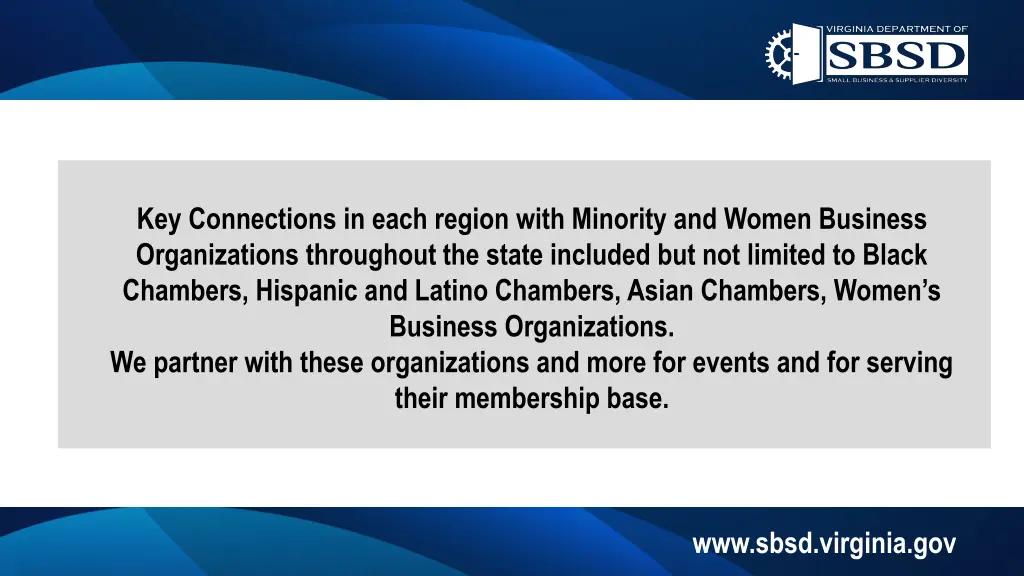 VIRGINIA DEPARTMENT OF
SBSD
SMALL BUSINESS & SUPPLIER DIVERSITY

Key Connections in each region with Minority and Women Business Organizations throughout the state included but not limited to Black Chambers, Hispanic and Latino Chambers, Asian Chambers, Women's Business Organizations.
We partner with these organizations and more for events and for serving their membership base.

www.sbsd.virginia.gov